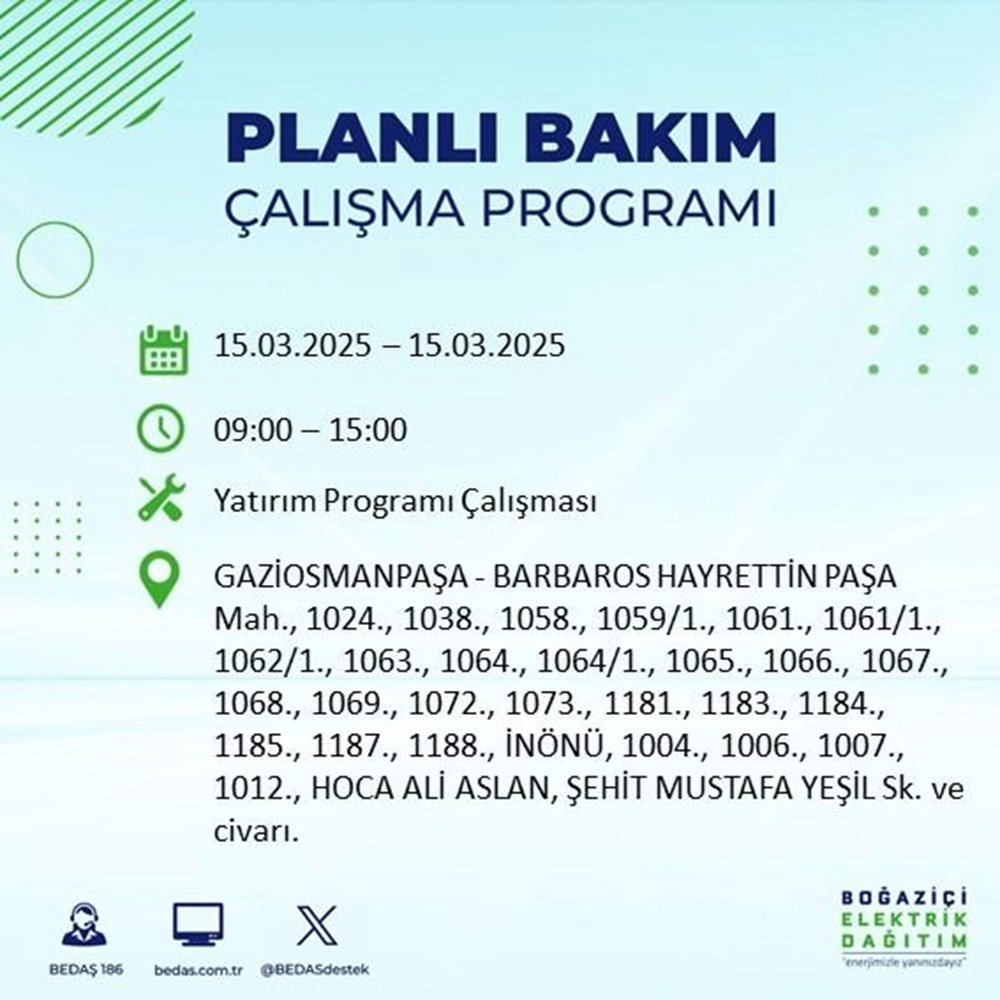 PLANLI BAKIM
ÇALIŞMA PROGRAMI

15.03.2025 – 15.03.2025

09:00 – 15:00

Yatırım Programı Çalışması

GAZİOSMANPAŞA - BARBAROS HAYRETTİN PAŞA Mah., 1024., 1038., 1058., 1059/1., 1061., 1061/1., 1062/1., 1063., 1064., 1064/1., 1065., 1066., 1067., 1068., 1069., 1072., 1073., 1181., 1183., 1184., 1185., 1187., 1188., İNÖNÜ, 1004., 1006., 1007., 1012., HOCA ALİ ASLAN, ŞEHİT MUSTAFA YEŞİL Sk. ve civarı.

BEDAŞ 186
bedas.com.tr
@BEDASdestek

BOĞAZİÇİ
ELEKTRİK
DAĞITIM
"enerjimizle yanınızdayız"